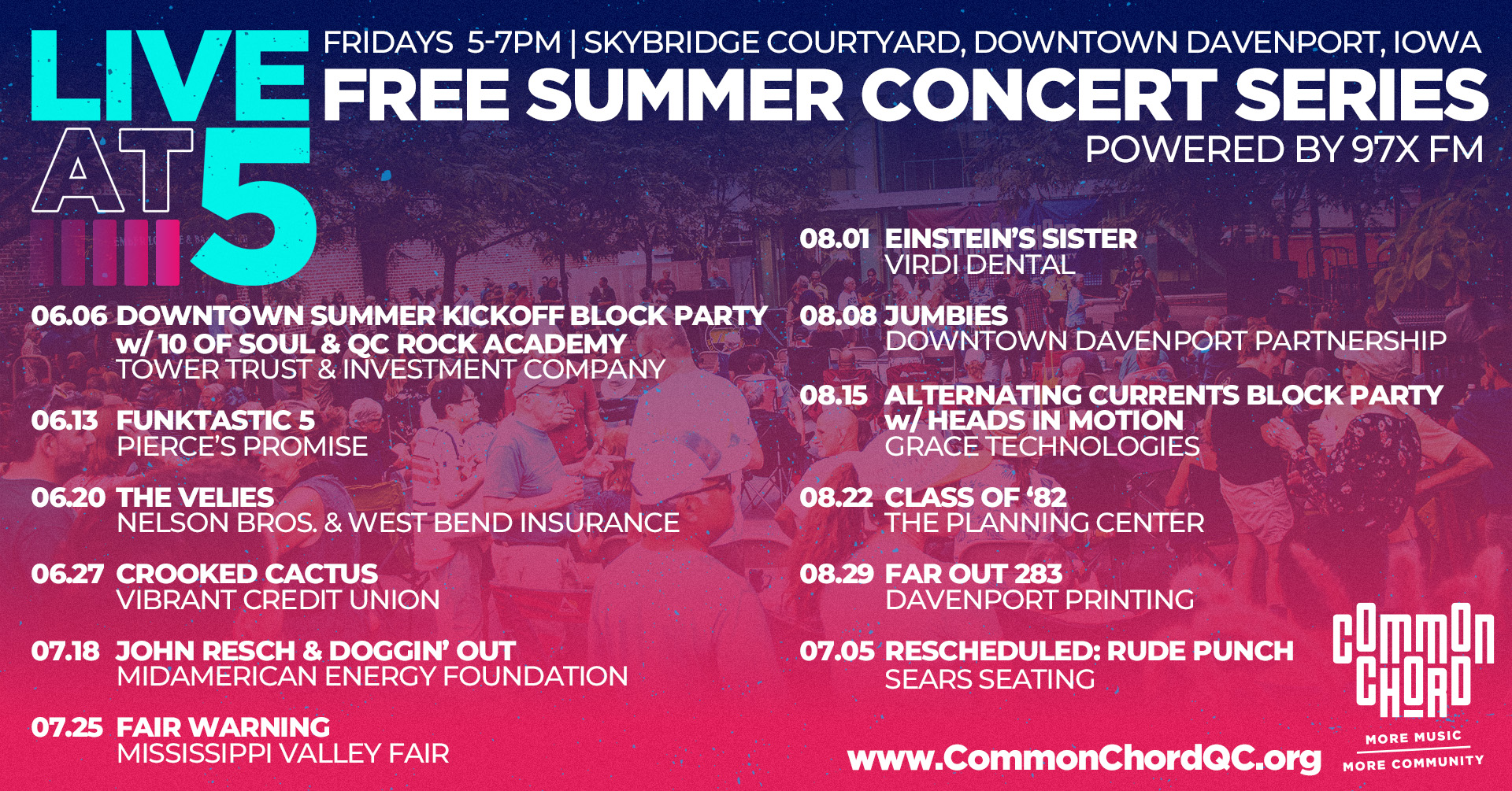 LIVE AT 5

FRIDAYS 5-7PM | SKYBRIDGE COURTYARD, DOWNTOWN DAVENPORT, IOWA
FREE SUMMER CONCERT SERIES
POWERED BY 97X FM

06.06 DOWNTOWN SUMMER KICKOFF BLOCK PARTY w/ 10 OF SOUL & QC ROCK ACADEMY
TOWER TRUST & INVESTMENT COMPANY

06.13 FUNKTASTIC 5
PIERCE'S PROMISE

06.20 THE VELIES
NELSON BROS. & WEST BEND INSURANCE

06.27 CROOKED CACTUS
VIBRANT CREDIT UNION

07.18 JOHN RESCH & DOGGIN' OUT
MIDAMERICAN ENERGY FOUNDATION

07.25 FAIR WARNING
MISSISSIPPI VALLEY FAIR

08.01 EINSTEIN'S SISTER
VIRDI DENTAL

08.08 JUMBIES
DOWNTOWN DAVENPORT PARTNERSHIP

08.15 ALTERNATING CURRENTS BLOCK PARTY w/ HEADS IN MOTION
GRACE TECHNOLOGIES

08.22 CLASS OF '82
THE PLANNING CENTER

08.29 FAR OUT 283
DAVENPORT PRINTING

07.05 RESCHEDULED: RUDE PUNCH
SEARS SEATING

www.CommonChordQC.org

COMMON CHORD
MORE MUSIC
MORE COMMUNITY